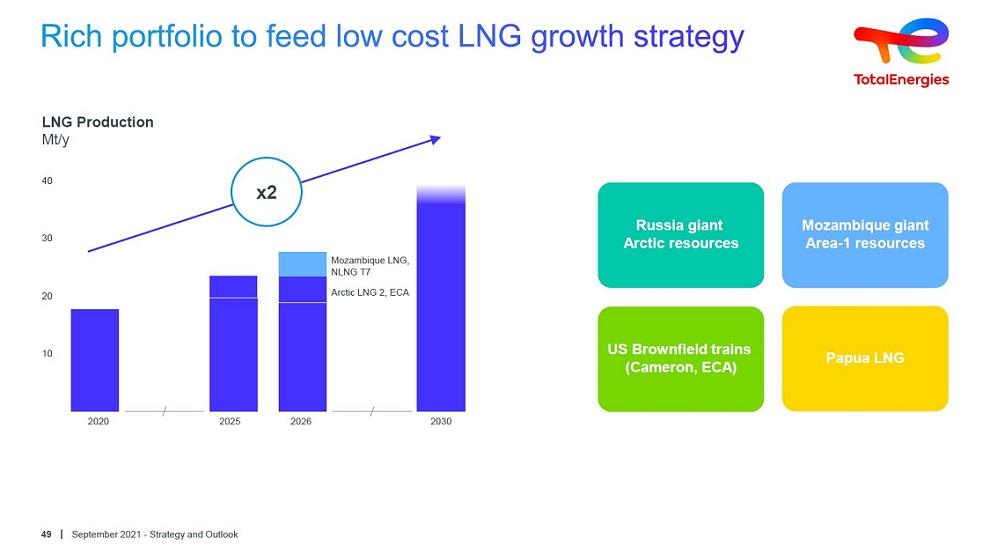 Rich portfolio to feed low cost LNG growth strategy

TotalEnergies

LNG Production
Mt/y

40
30
20
10

x2

Mozambique LNG, NLNG T7
Arctic LNG 2, ECA

2020
2025
2026
2030

Russia giant Arctic resources

Mozambique giant Area-1 resources

US Brownfield trains (Cameron, ECA)

Papua LNG

49 | September 2021 - Strategy and Outlook